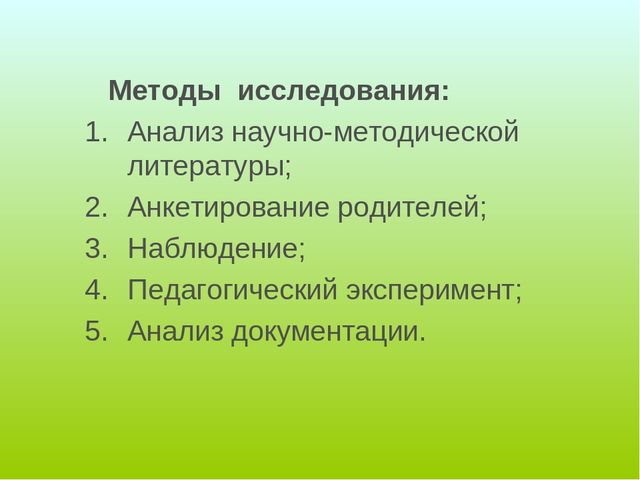 Методы исследования:

1. Анализ научно-методической литературы;
2. Анкетирование родителей;
3. Наблюдение;
4. Педагогический эксперимент;
5. Анализ документации.